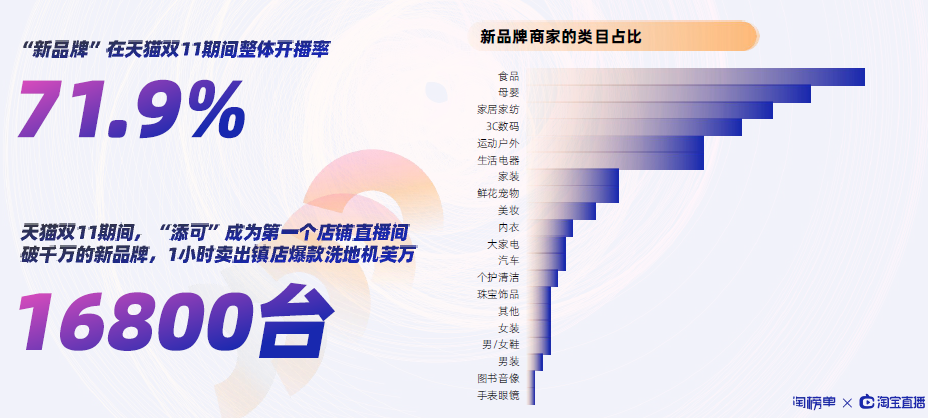 “新品牌”在天猫双11期间整体开播率

71.9%

天猫双11期间，“添可”成为第一个店铺直播间破千万的新品牌，1小时卖出镇店爆款洗地机芙万

16800台

新品牌商家的类目占比

食品
母婴
家居家纺
3C数码
运动户外
生活电器
家装
鲜花宠物
美妆
内衣
大家电
汽车
个护清洁
珠宝饰品
其他
女装
男/女鞋
男装
图书音像
手表眼镜

淘榜单 × 淘宝直播